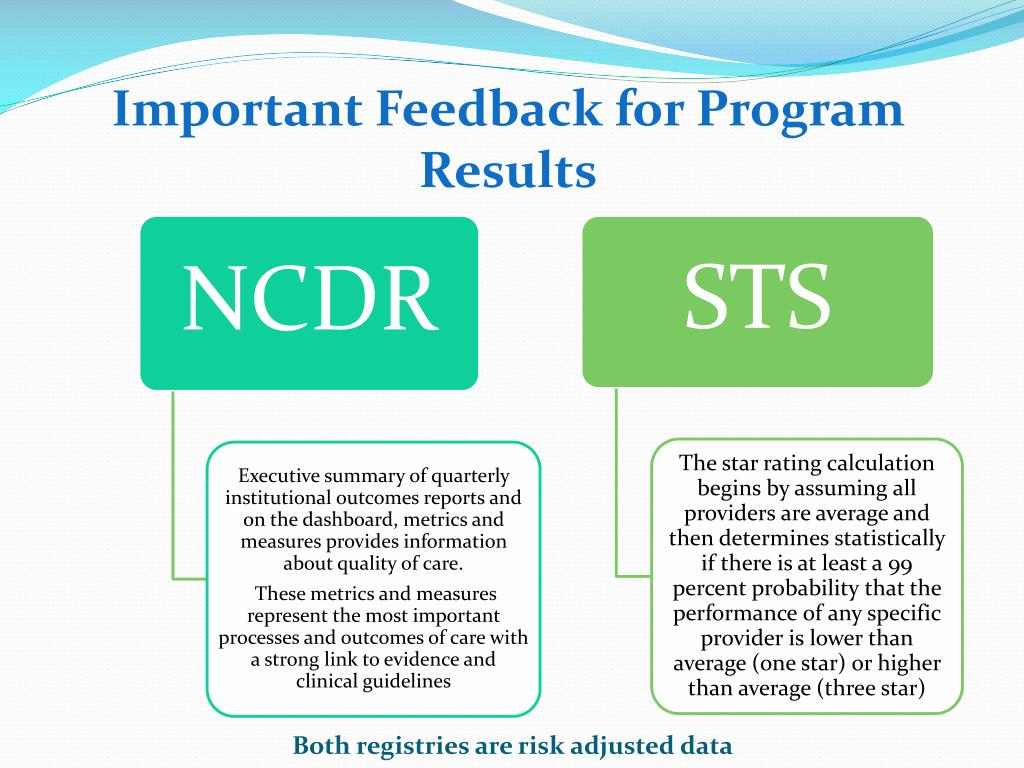 Important Feedback for Program Results

NCDR

Executive summary of quarterly institutional outcomes reports and on the dashboard, metrics and measures provides information about quality of care.

These metrics and measures represent the most important processes and outcomes of care with a strong link to evidence and clinical guidelines

STS

The star rating calculation begins by assuming all providers are average and then determines statistically if there is at least a 99 percent probability that the performance of any specific provider is lower than average (one star) or higher than average (three star)

Both registries are risk adjusted data